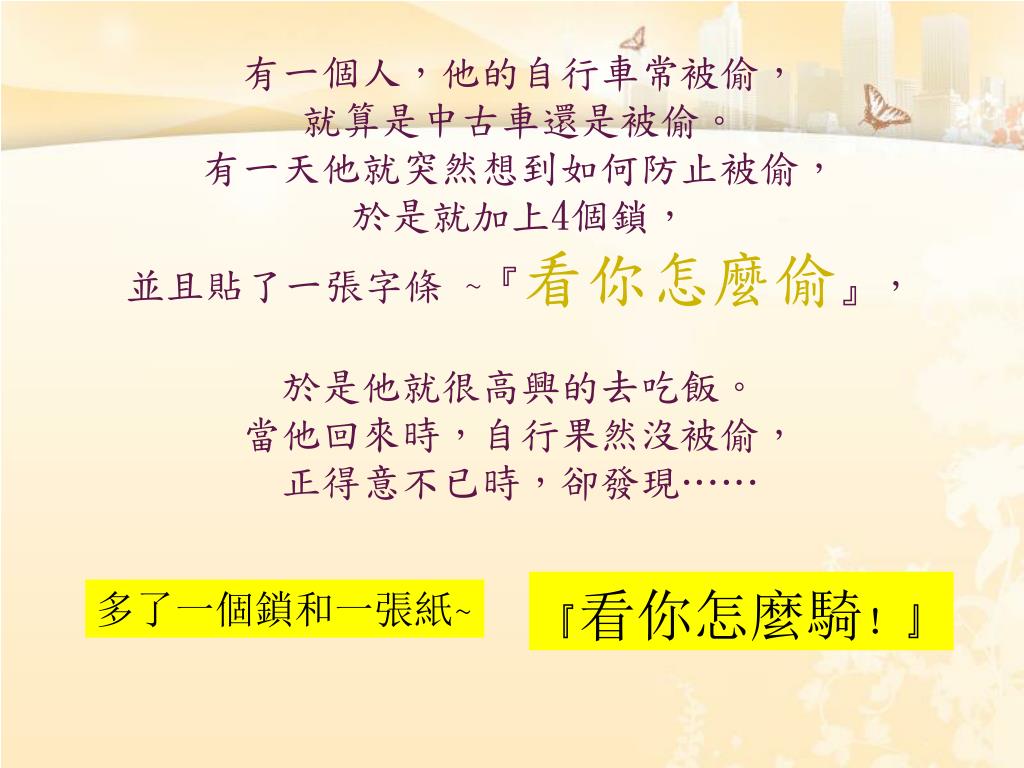 有一個人，他的自行車常被偷，
就算是中古車還是被偷。
有一天他就突然想到如何防止被偷，
於是就加上4個鎖，
並且貼了一張字條 ~『看你怎麼偷』，

於是他就很高興的去吃飯。
當他回來時，自行果然沒被偷，
正得意不已時，卻發現……

多了一個鎖和一張紙~

『看你怎麼騎！』